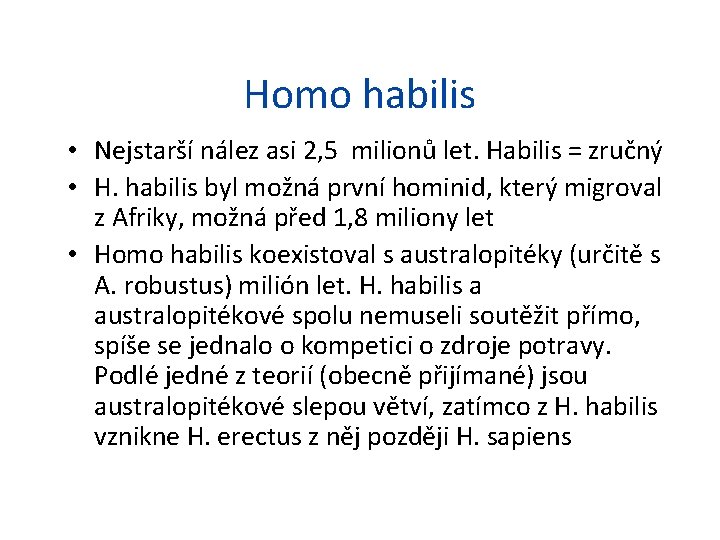 Homo habilis

• Nejstarší nález asi 2,5 milionů let. Habilis = zručný
• H. habilis byl možná první hominid, který migroval z Afriky, možná před 1,8 miliony let
• Homo habilis koexistoval s australopitéky (určitě s A. robustus) milión let. H. habilis a australopitékové spolu nemuseli soutěžit přímo, spíše se jednalo o kompetici o zdroje potravy. Podlé jedné z teorií (obecně přijímané) jsou australopitékové slepou větví, zatímco z H. habilis vznikne H. erectus z něj později H. sapiens